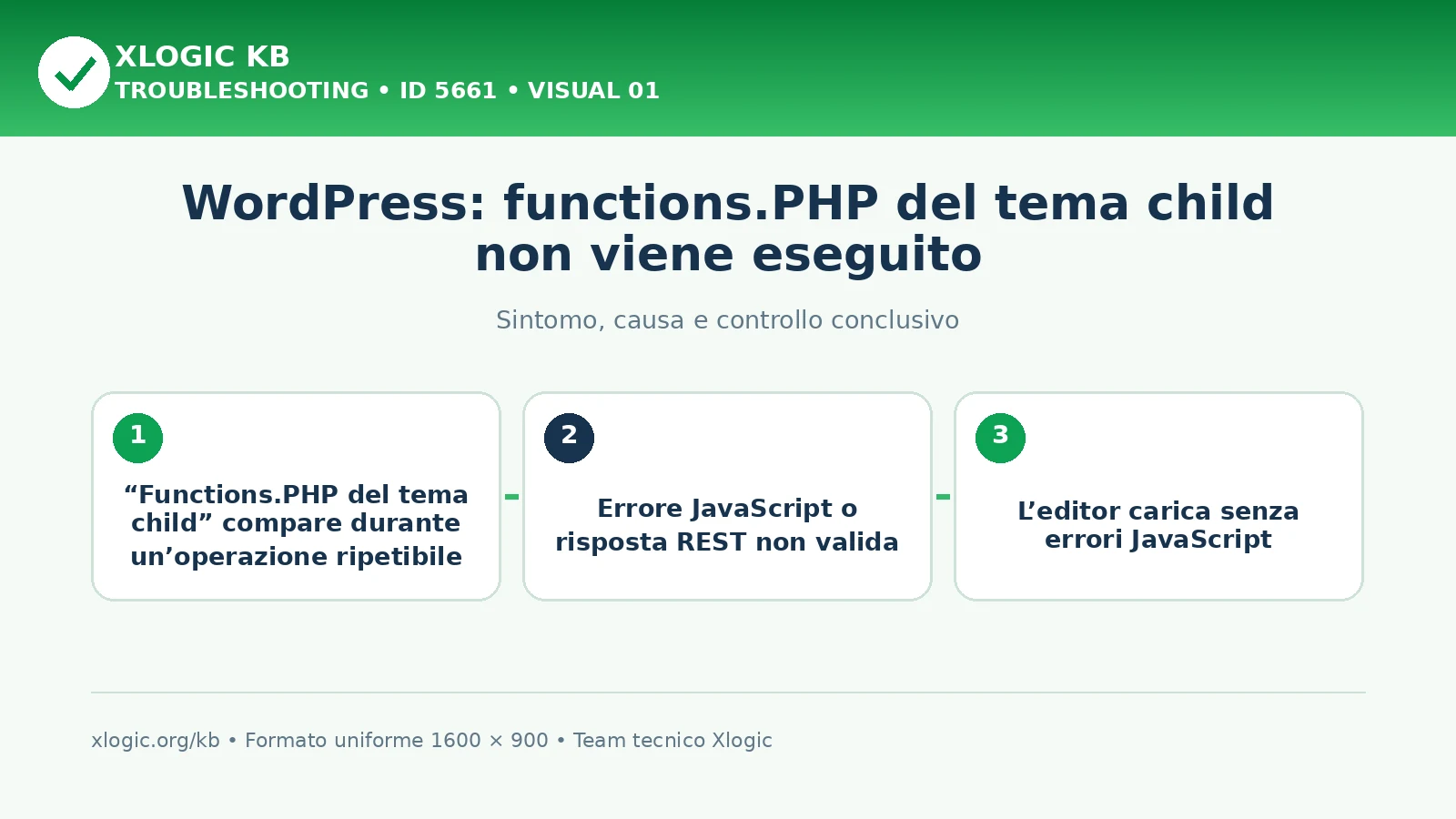 XLOGIC KB
TROUBLESHOOTING • ID 5661 • VISUAL 01

WordPress: functions.PHP del tema child non viene eseguito

Sintomo, causa e controllo conclusivo

1

“Functions.PHP del tema child” compare durante un’operazione ripetibile

2

Errore JavaScript o risposta REST non valida

3

L’editor carica senza errori JavaScript

xlogic.org/kb • Formato uniforme 1600 × 900 • Team tecnico Xlogic